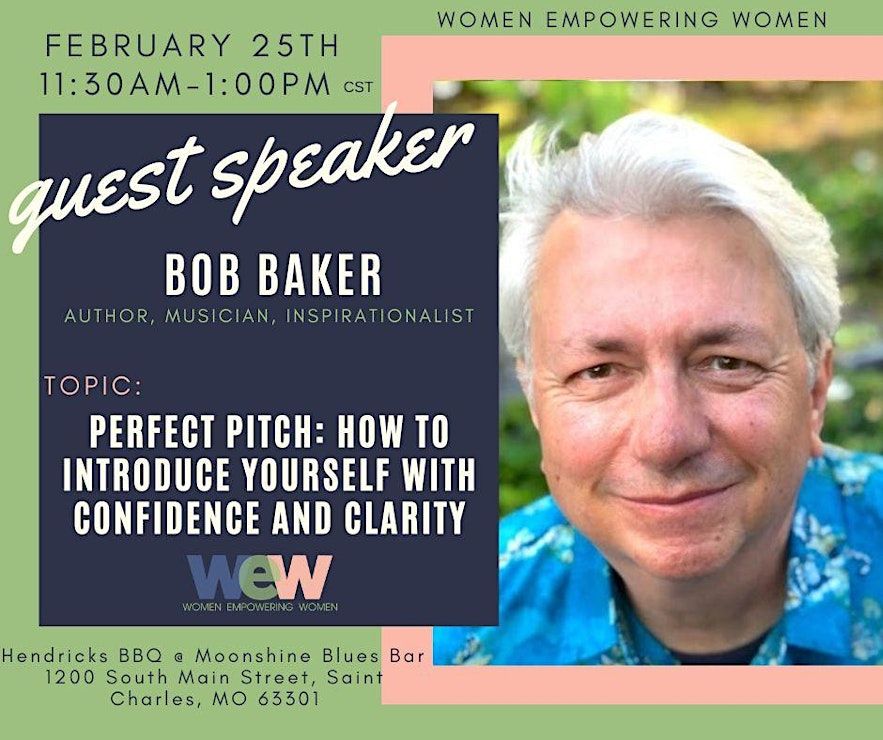 WOMEN EMPOWERING WOMEN

FEBRUARY 25TH
11:30AM-1:00PM CST

guest speaker

BOB BAKER
AUTHOR, MUSICIAN, INSPIRATIONALIST

TOPIC:
PERFECT PITCH: HOW TO INTRODUCE YOURSELF WITH CONFIDENCE AND CLARITY

WEW
WOMEN EMPOWERING WOMEN

Hendricks BBQ @ Moonshine Blues Bar
1200 South Main Street, Saint Charles, MO 63301